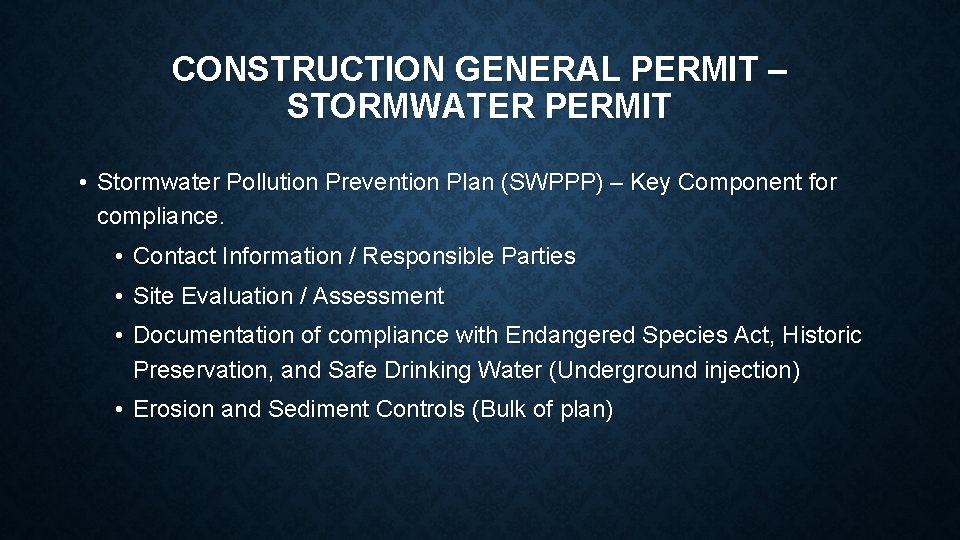 CONSTRUCTION GENERAL PERMIT – STORMWATER PERMIT

• Stormwater Pollution Prevention Plan (SWPPP) – Key Component for compliance.

• Contact Information / Responsible Parties

• Site Evaluation / Assessment

• Documentation of compliance with Endangered Species Act, Historic Preservation, and Safe Drinking Water (Underground injection)

• Erosion and Sediment Controls (Bulk of plan)